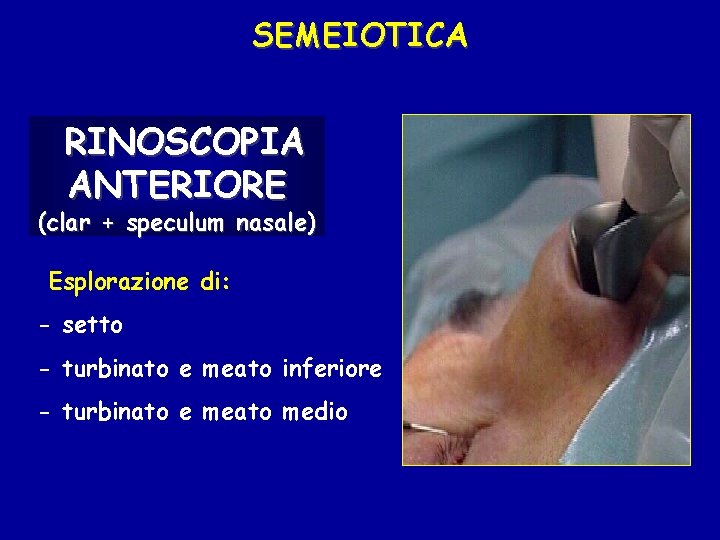 SEMEIOTICA

RINOSCOPIA ANTERIORE
(clar + speculum nasale)

Esplorazione di:

- setto

- turbinato e meato inferiore

- turbinato e meato medio